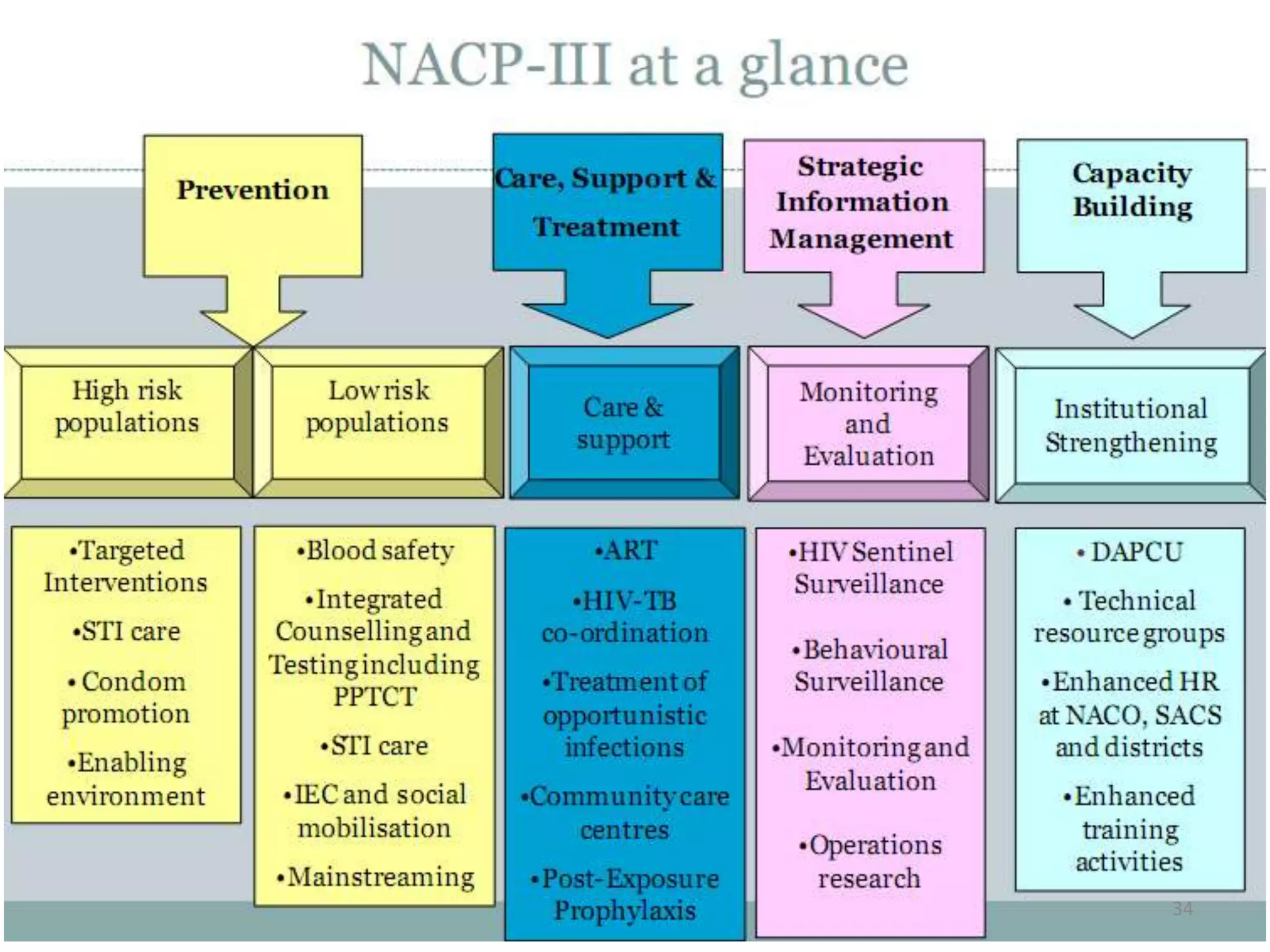 NACP-III at a glance

Prevention

Care, Support & Treatment

Strategic Information Management

Capacity Building

High risk populations

Low risk populations

Care & support

Monitoring and Evaluation

Institutional Strengthening

•Targeted Interventions
•STI care
• Condom promotion
•Enabling environment

•Blood safety
•Integrated Counselling and Testing including PPTCT
•STI care
•IEC and social mobilisation
•Mainstreaming

•ART
•HIV-TB co-ordination
•Treatment of opportunistic infections
•Community care centres
•Post-Exposure Prophylaxis

•HIV Sentinel Surveillance
•Behavioural Surveillance
•Monitoring and Evaluation
•Operations research

• DAPCU
• Technical resource groups
•Enhanced HR at NACO, SACS and districts
•Enhanced training activities

34